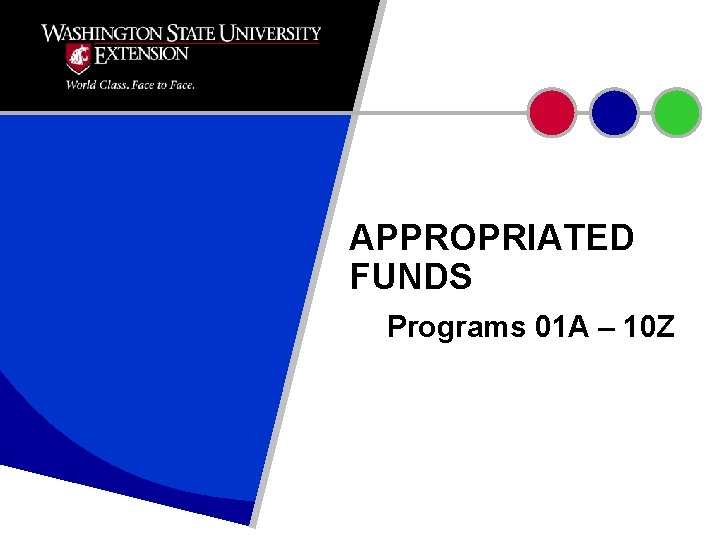 WASHINGTON STATE UNIVERSITY
EXTENSION
World Class. Face to Face.

APPROPRIATED FUNDS

Programs 01A – 10Z